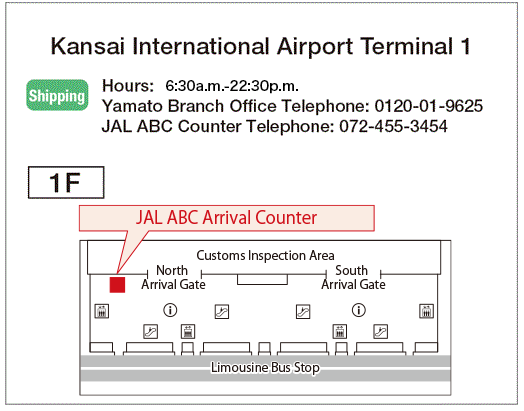 Kansai International Airport Terminal 1

Shipping

Hours: 6:30a.m.-22:30p.m.
Yamato Branch Office Telephone: 0120-01-9625
JAL ABC Counter Telephone: 072-455-3454

1F

JAL ABC Arrival Counter

Customs Inspection Area

North Arrival Gate

South Arrival Gate

Limousine Bus Stop